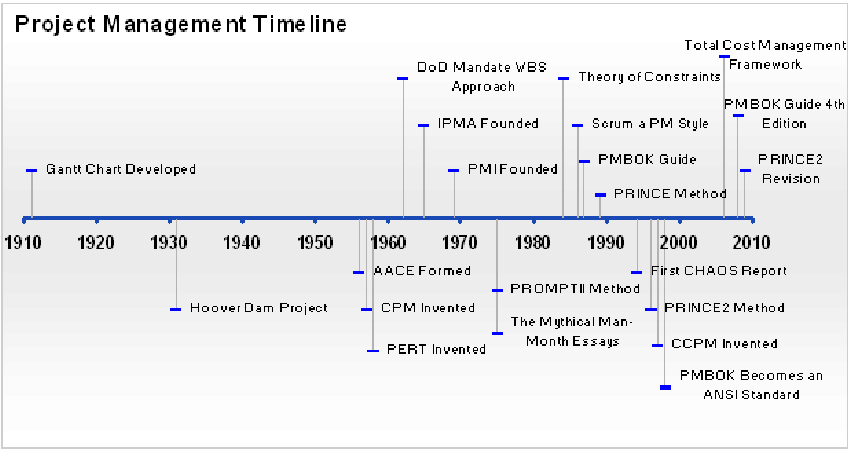 Project Management Timeline

Gantt Chart Developed

DoD Mandate WBS Approach

IPMA Founded

PMI Founded

Theory of Constraints

Scrum a PM Style

PMBOK Guide

PRINCE Method

Total Cost Management Framework

PMBOK Guide 4th Edition

PRINCE2 Revision

1910 1920 1930 1940 1950 1960 1970 1980 1990 2000 2010

Hoover Dam Project

AACE Formed

CPM Invented

PERT Invented

PROMPTII Method

The Mythical Man-Month Essays

First CHAOS Report

PRINCE2 Method

CCPM Invented

PMBOK Becomes an ANSI Standard